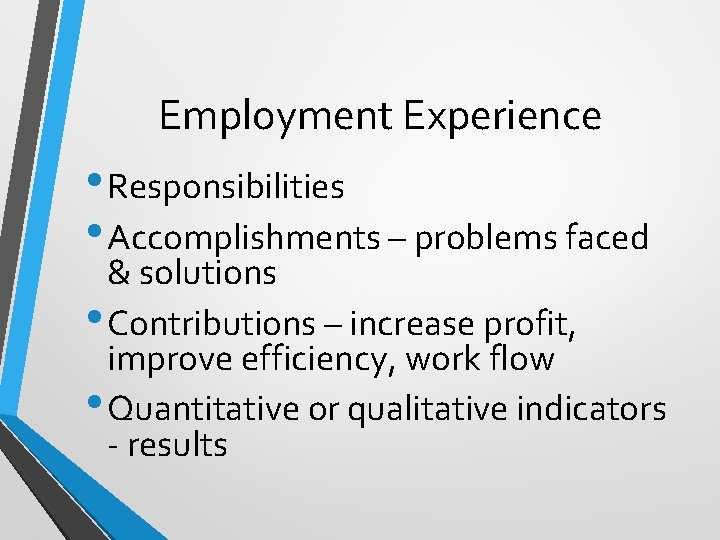 Employment Experience

• Responsibilities
• Accomplishments – problems faced & solutions
• Contributions – increase profit, improve efficiency, work flow
• Quantitative or qualitative indicators - results